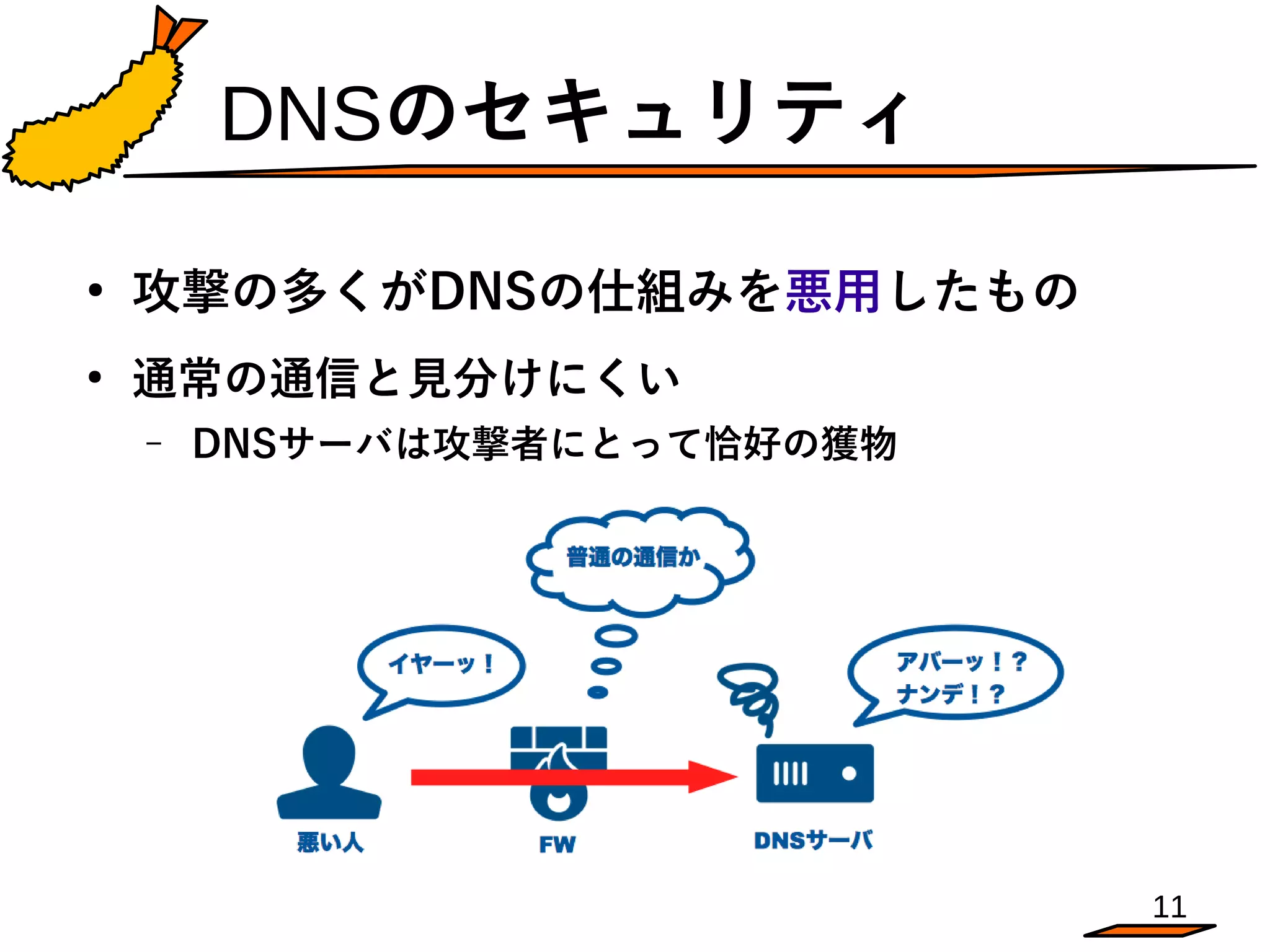 DNSのセキュリティ

• 攻撃の多くがDNSの仕組みを悪用したもの

• 通常の通信と見分けにくい
– DNSサーバは攻撃者にとって恰好の獲物

普通の通信か

イヤーッ！

アバーッ！？
ナンデ！？

悪い人

FW

DNSサーバ

11